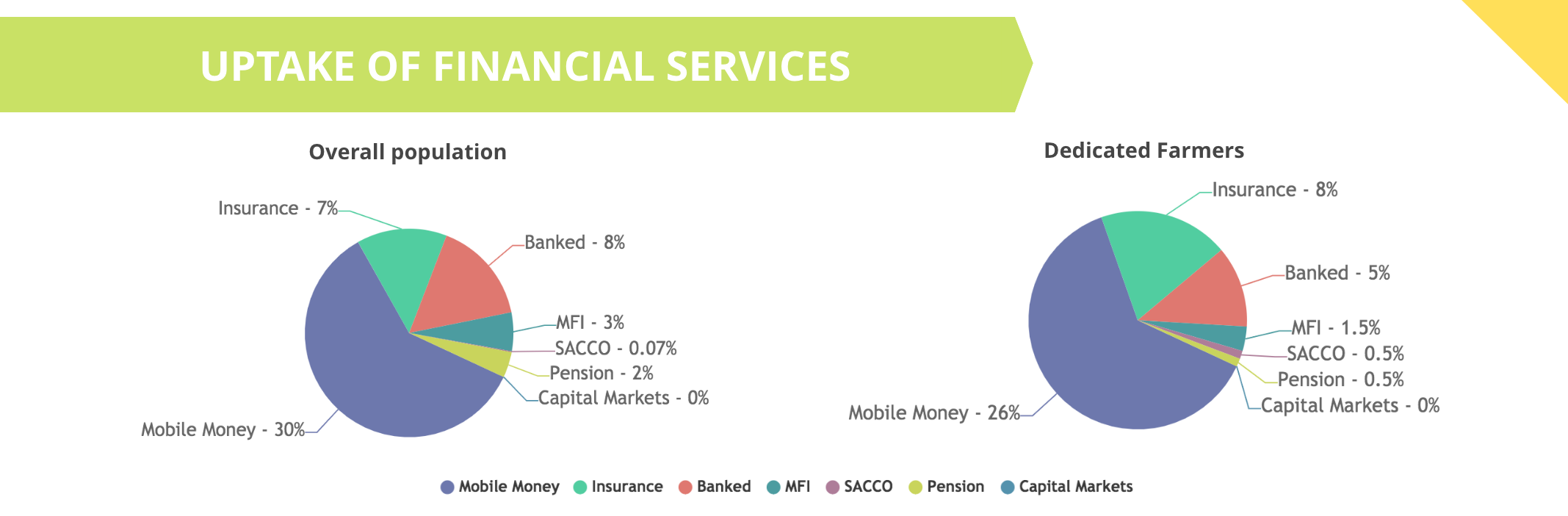 UPTAKE OF FINANCIAL SERVICES

Overall population

Insurance - 7%
Banked - 8%
MFI - 3%
SACCO - 0.07%
Pension - 2%
Capital Markets - 0%
Mobile Money - 30%

Dedicated Farmers

Insurance - 8%
Banked - 5%
MFI - 1.5%
SACCO - 0.5%
Pension - 0.5%
Capital Markets - 0%
Mobile Money - 26%

Mobile Money Insurance Banked MFI SACCO Pension Capital Markets